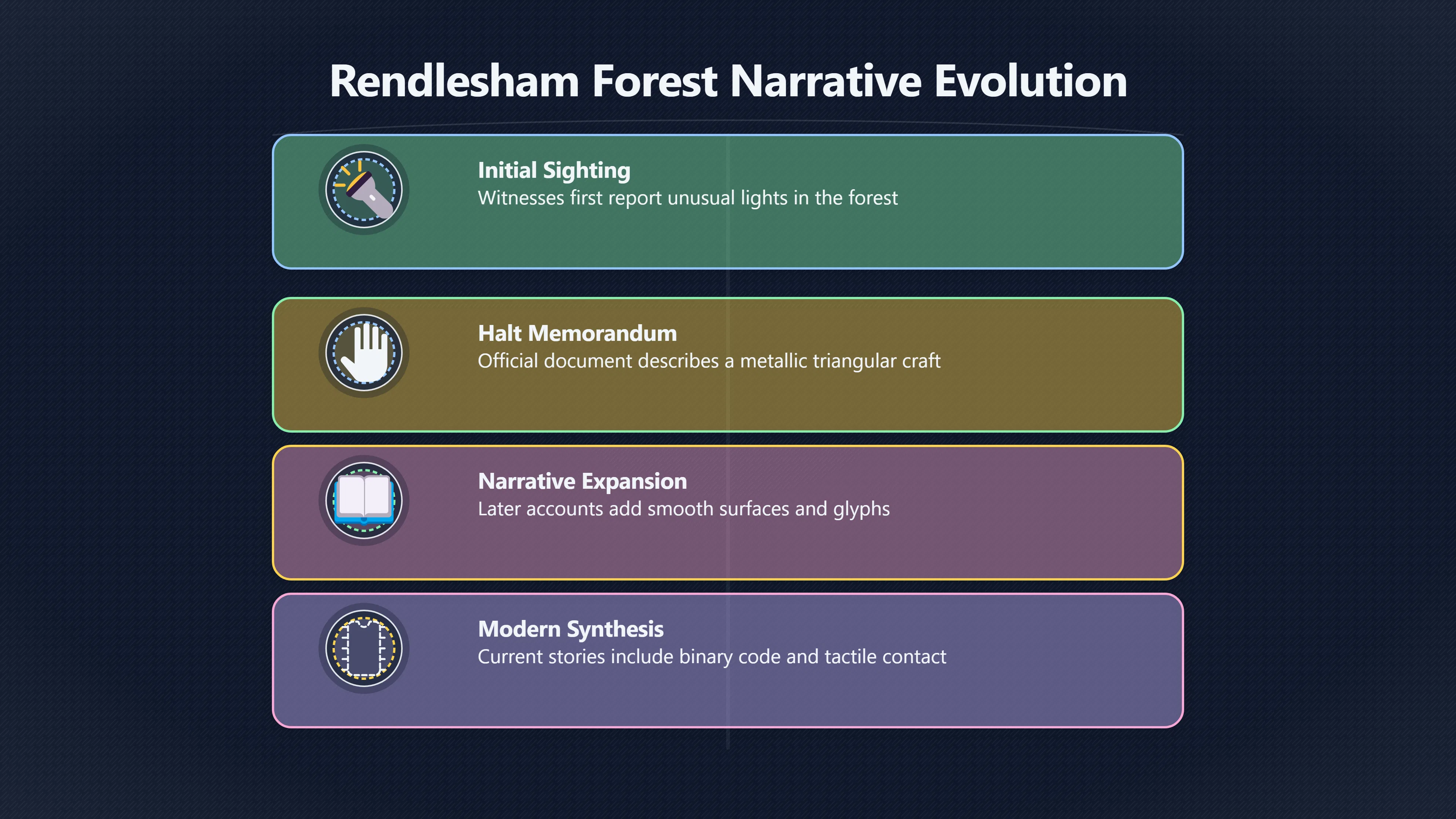 Rendlesham Forest Narrative Evolution

Initial Sighting
Witnesses first report unusual lights in the forest

Halt Memorandum
Official document describes a metallic triangular craft

Narrative Expansion
Later accounts add smooth surfaces and glyphs

Modern Synthesis
Current stories include binary code and tactile contact